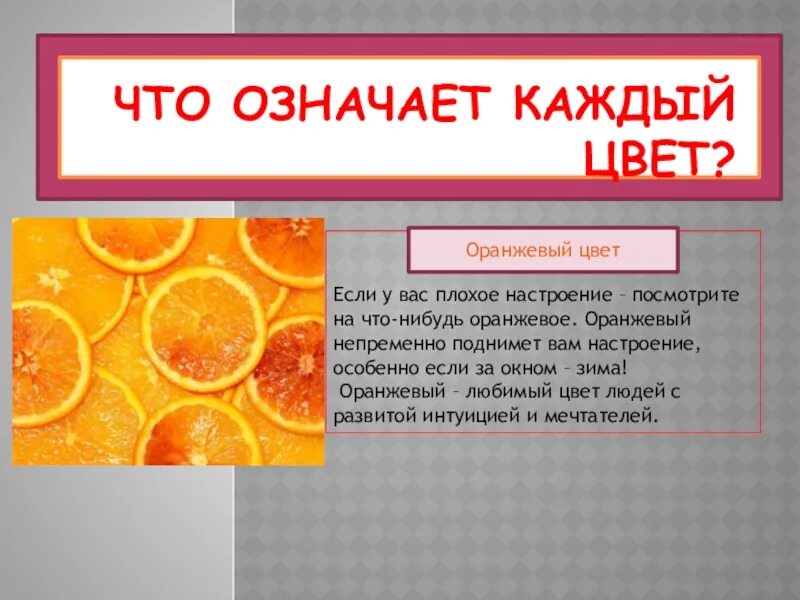 ЧТО ОЗНАЧАЕТ КАЖДЫЙ ЦВЕТ?

Оранжевый цвет

Если у вас плохое настроение – посмотрите на что-нибудь оранжевое. Оранжевый непременно поднимет вам настроение, особенно если за окном – зима!
Оранжевый – любимый цвет людей с развитой интуицией и мечтателей.